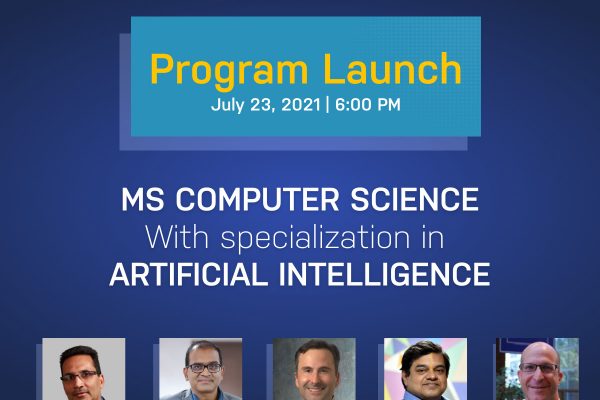 Program Launch
July 23, 2021 | 6:00 PM

MS COMPUTER SCIENCE
With specialization in
ARTIFICIAL INTELLIGENCE